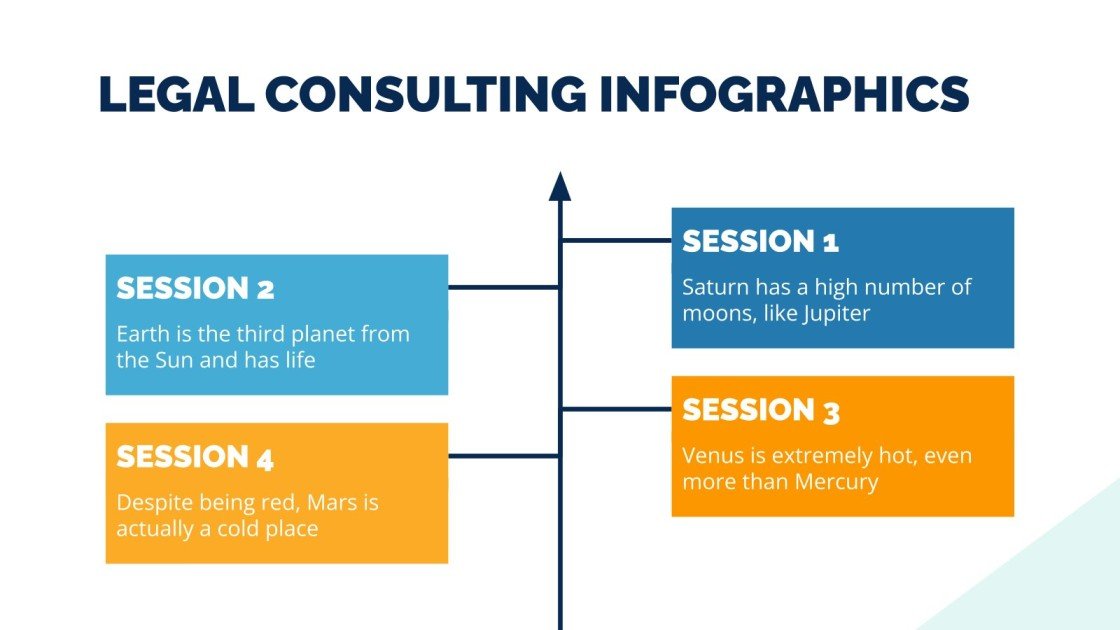 LEGAL CONSULTING INFOGRAPHICS

SESSION 1

Saturn has a high number of moons, like Jupiter

SESSION 2

Earth is the third planet from the Sun and has life

SESSION 3

Venus is extremely hot, even more than Mercury

SESSION 4

Despite being red, Mars is actually a cold place